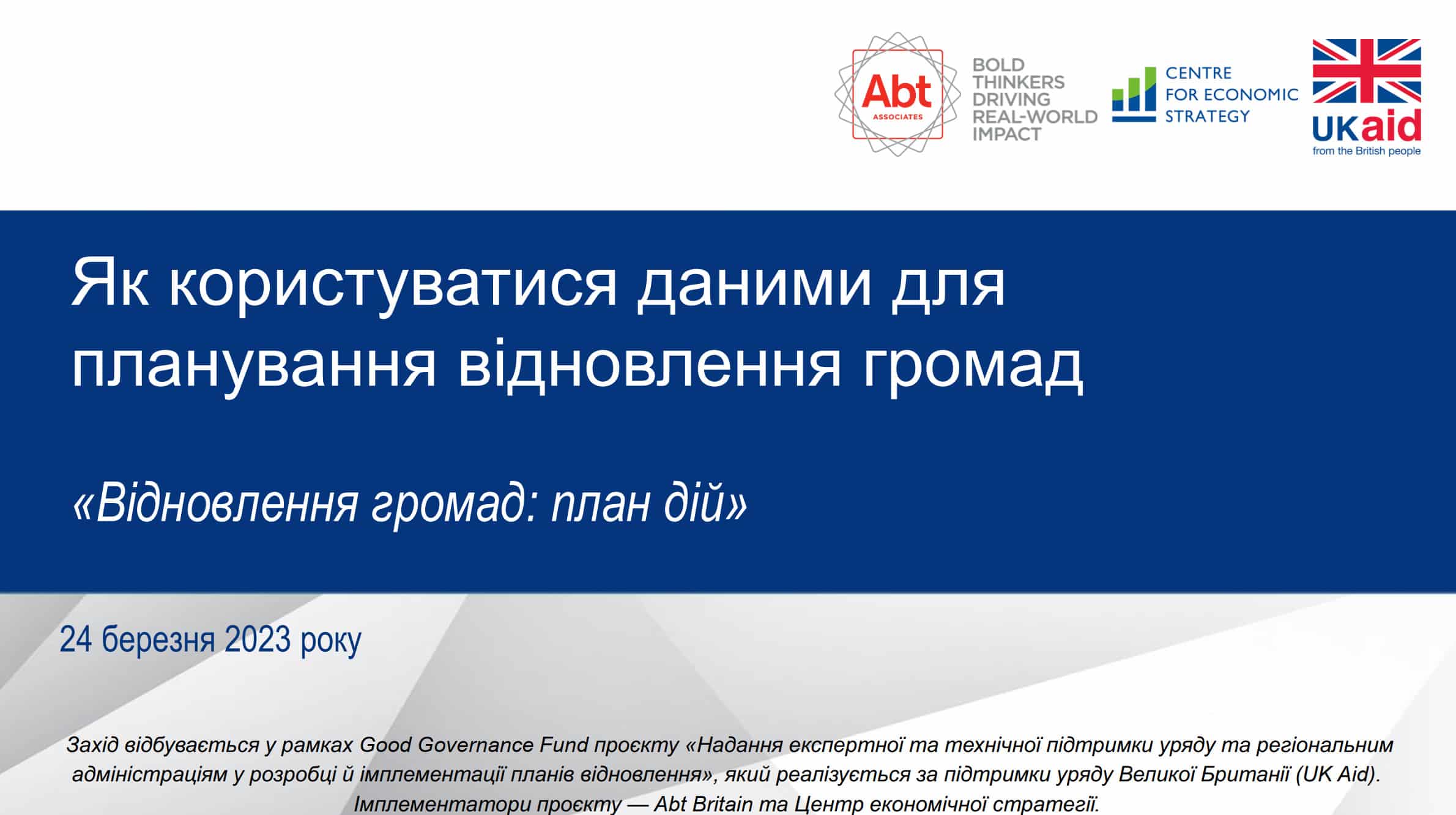 Abt ASSOCIATES

BOLD THINKERS DRIVING REAL-WORLD IMPACT

CENTRE FOR ECONOMIC STRATEGY

UKaid from the British people

Як користуватися даними для планування відновлення громад

«Відновлення громад: план дій»

24 березня 2023 року

Захід відбувається у рамках Good Governance Fund проєкту «Надання експертної та технічної підтримки уряду та регіональним адміністраціям у розробці й імплементації планів відновлення», який реалізується за підтримки уряду Великої Британії (UK Aid). Імплементатори проєкту — Abt Britain та Центр економічної стратегії.